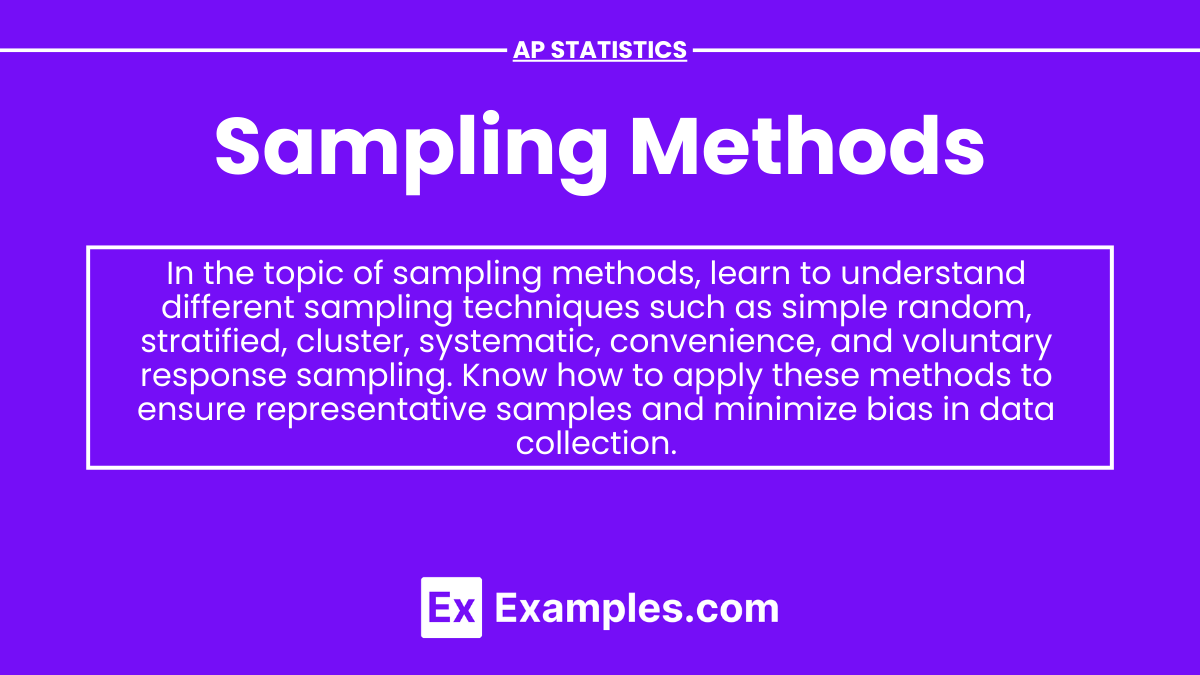 AP STATISTICS

Sampling Methods

In the topic of sampling methods, learn to understand different sampling techniques such as simple random, stratified, cluster, systematic, convenience, and voluntary response sampling. Know how to apply these methods to ensure representative samples and minimize bias in data collection.

Ex Examples.com